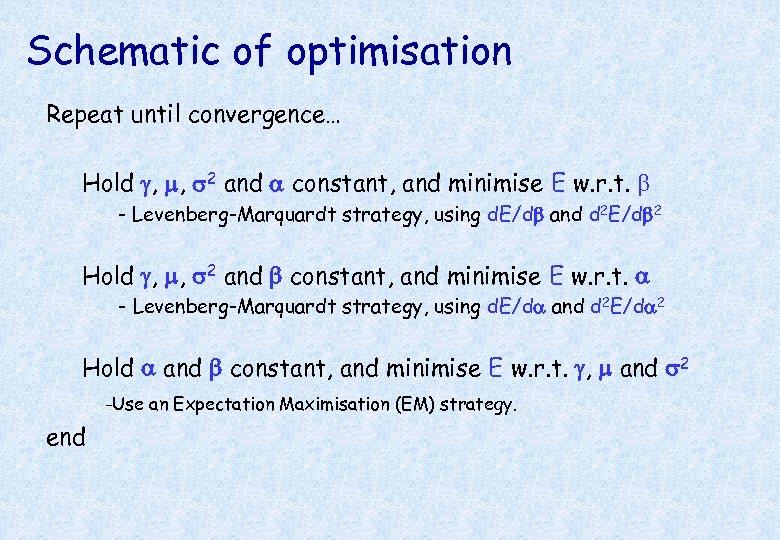 Schematic of optimisation

Repeat until convergence…

Hold $\gamma$, $\mu$, $\sigma^2$ and $\alpha$ constant, and minimise E w.r.t. $\beta$

- Levenberg-Marquardt strategy, using $dE/d\beta$ and $d^2E/d\beta^2$

Hold $\gamma$, $\mu$, $\sigma^2$ and $\beta$ constant, and minimise E w.r.t. $\alpha$

- Levenberg-Marquardt strategy, using $dE/d\alpha$ and $d^2E/d\alpha^2$

Hold $\alpha$ and $\beta$ constant, and minimise E w.r.t. $\gamma$, $\mu$ and $\sigma^2$

-Use an Expectation Maximisation (EM) strategy.

end